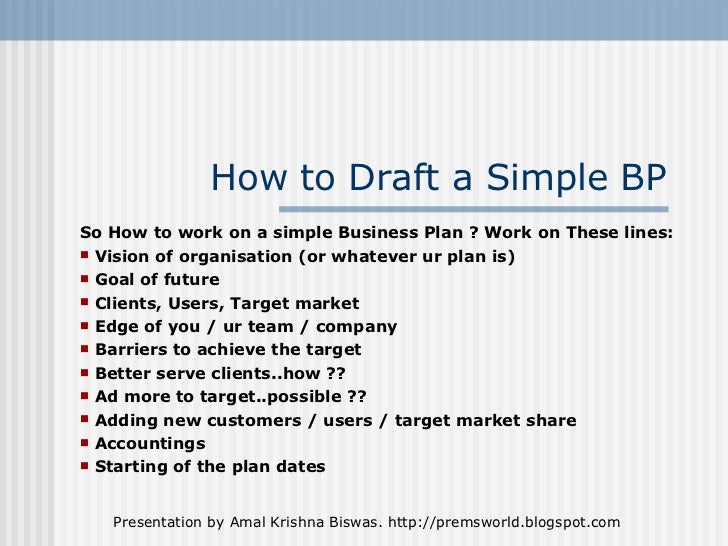 How to Draft a Simple BP

So How to work on a simple Business Plan ? Work on These lines:

- Vision of organisation (or whatever ur plan is)
- Goal of future
- Clients, Users, Target market
- Edge of you / ur team / company
- Barriers to achieve the target
- Better serve clients..how ??
- Ad more to target..possible ??
- Adding new customers / users / target market share
- Accountings
- Starting of the plan dates

Presentation by Amal Krishna Biswas. http://premsworld.blogspot.com